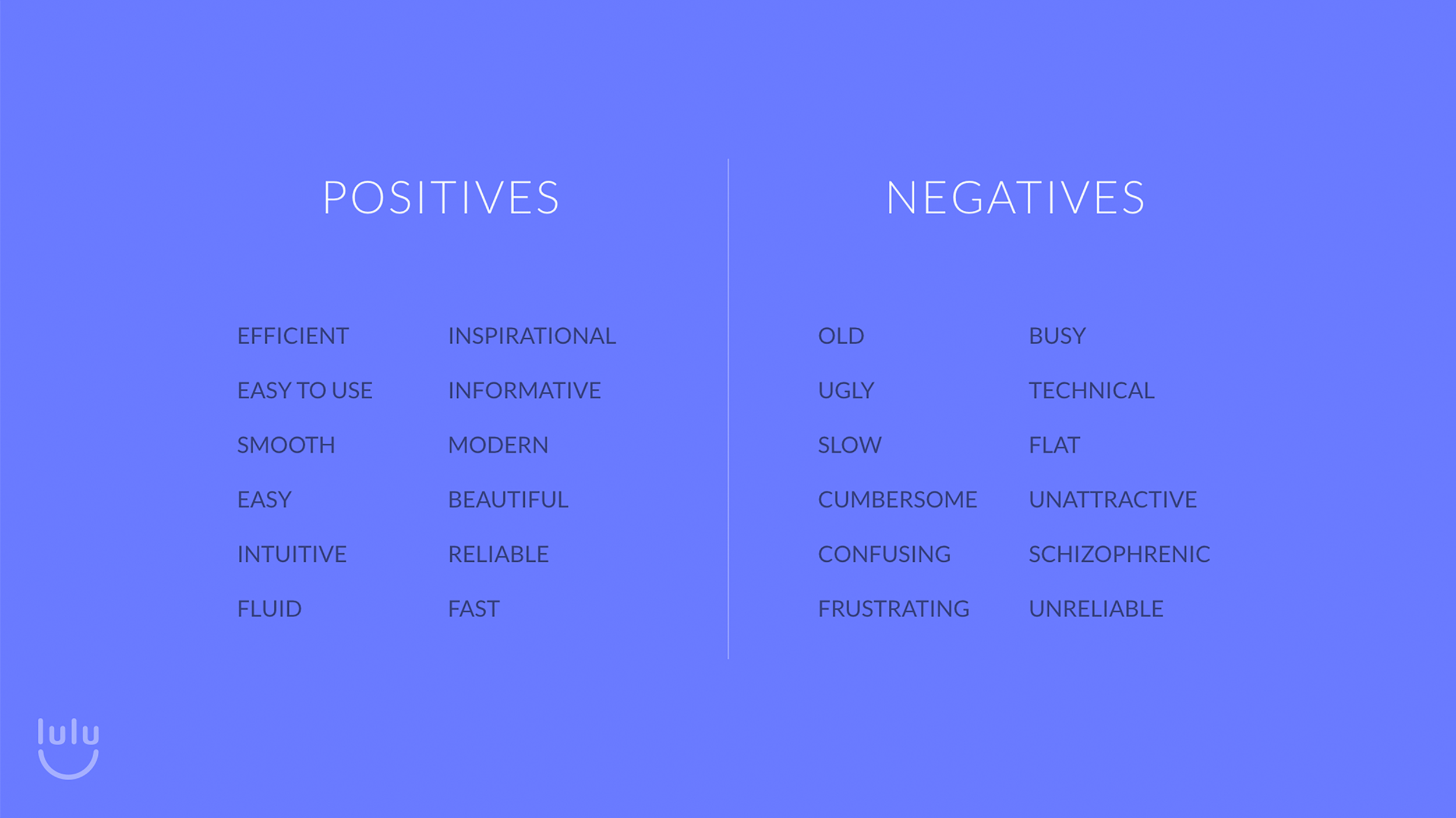 POSITIVES

EFFICIENT
EASY TO USE
SMOOTH
EASY
INTUITIVE
FLUID

INSPIRATIONAL
INFORMATIVE
MODERN
BEAUTIFUL
RELIABLE
FAST

NEGATIVES

OLD
UGLY
SLOW
CUMBERSOME
CONFUSING
FRUSTRATING

BUSY
TECHNICAL
FLAT
UNATTRACTIVE
SCHIZOPHRENIC
UNRELIABLE

lulu